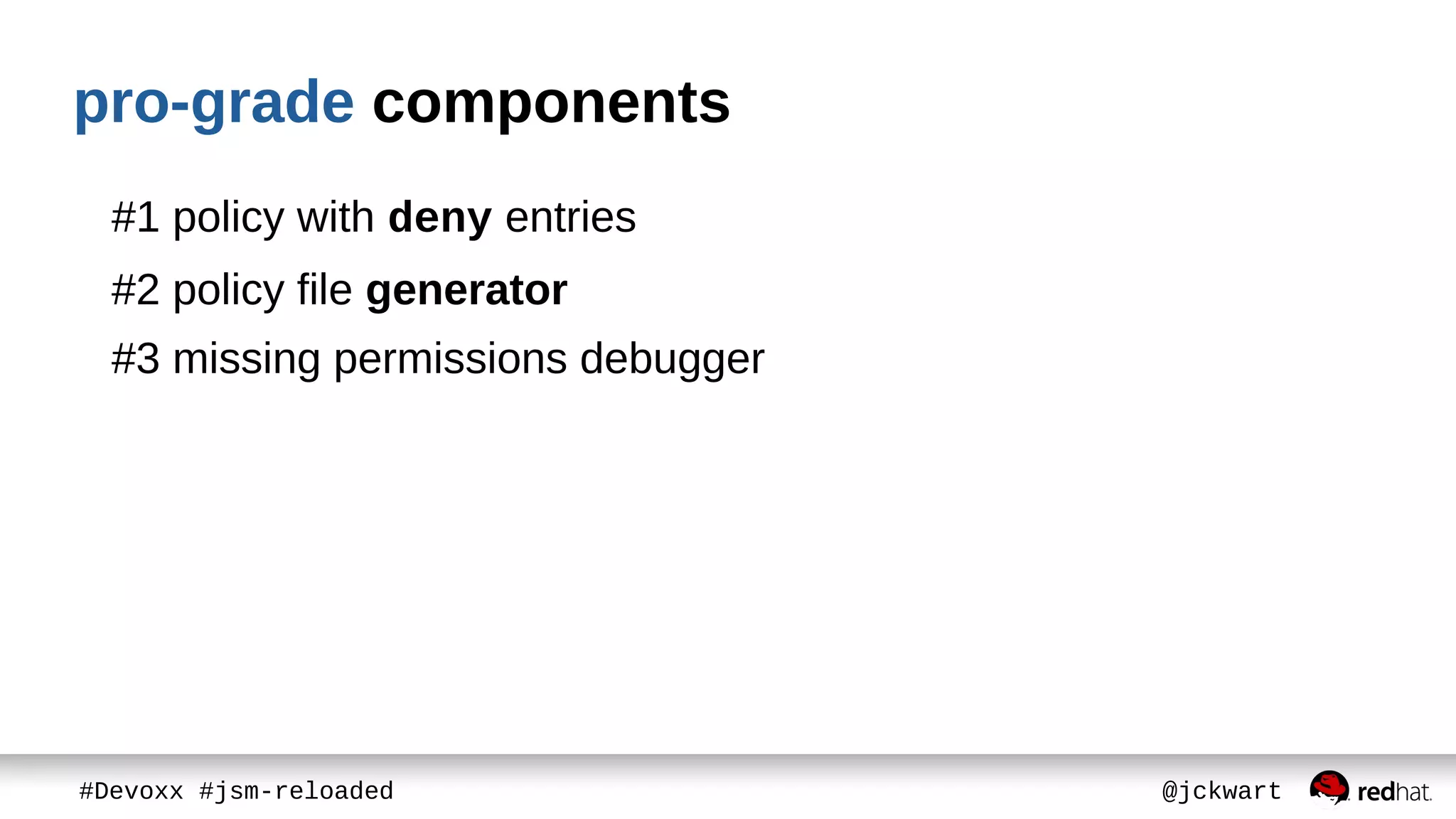 pro-grade components

#1 policy with deny entries

#2 policy file generator

#3 missing permissions debugger

#Devoxx #jsm-reloaded

@jckwart

redhat.